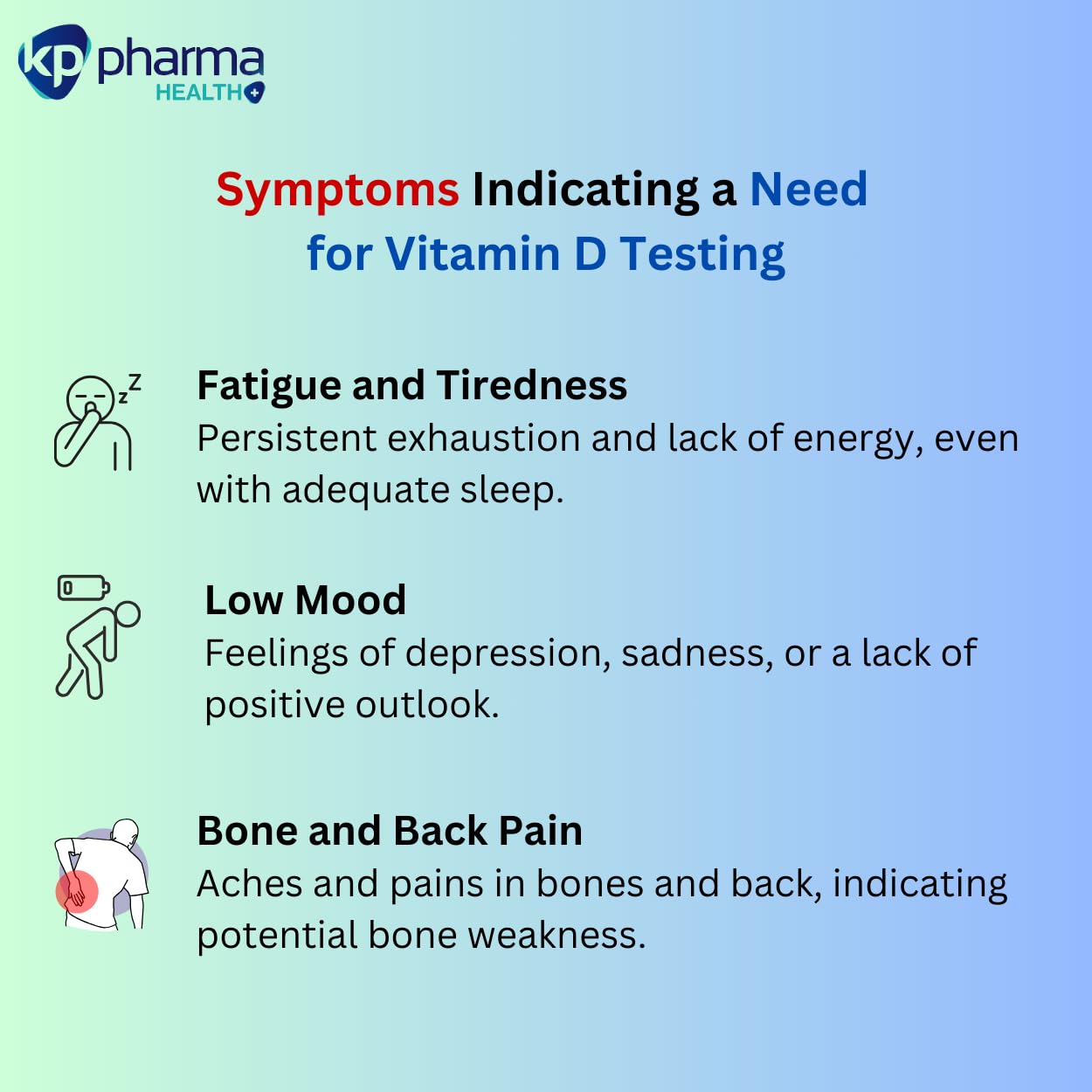 kp pharma HEALTH

Symptoms Indicating a Need for Vitamin D Testing

zZ

Fatigue and Tiredness
Persistent exhaustion and lack of energy, even with adequate sleep.

Low Mood
Feelings of depression, sadness, or a lack of positive outlook.

Bone and Back Pain
Aches and pains in bones and back, indicating potential bone weakness.